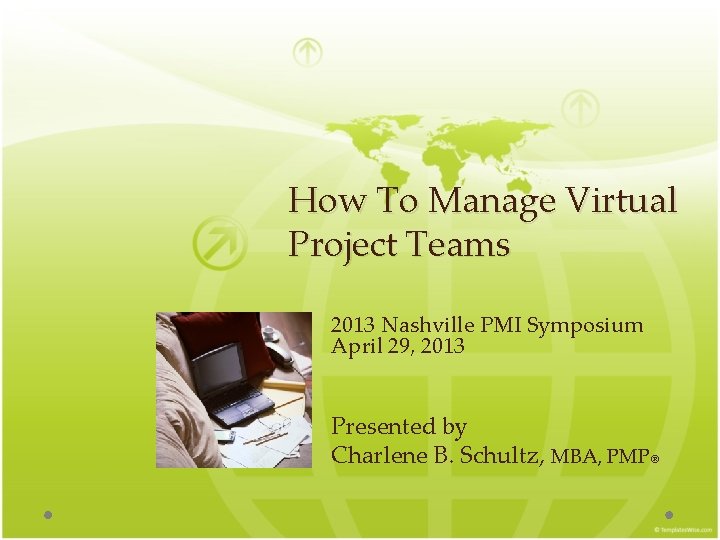 How To Manage Virtual Project Teams

2013 Nashville PMI Symposium
April 29, 2013

Presented by
Charlene B. Schultz, MBA, PMP®

© TemplatesWise.com